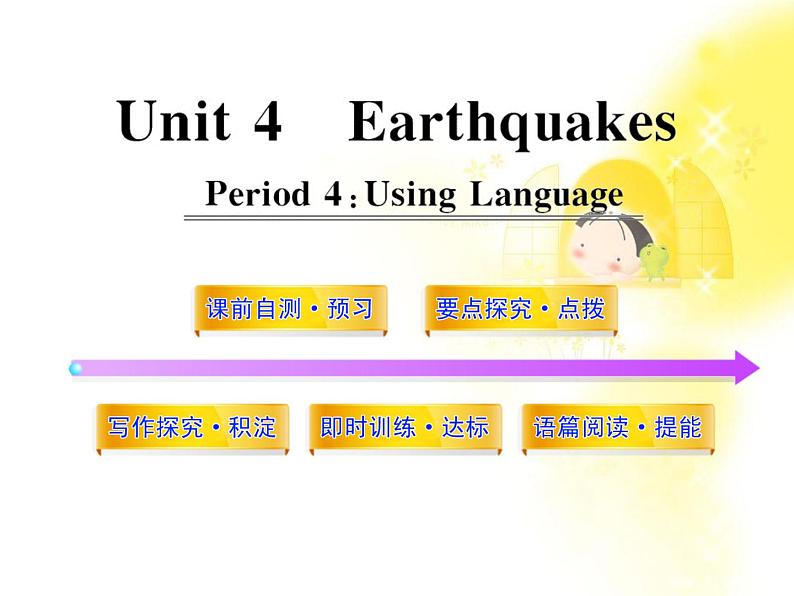 Unit 4 Earthquakes

Period 4：Using Language

课前自测·预习

要点探究·点拨

写作探究·积淀

即时训练·达标

语篇阅读·提能